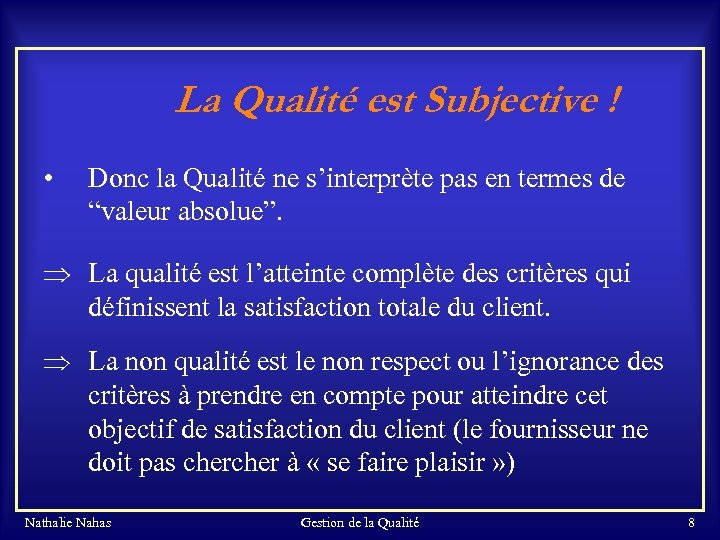 La Qualité est Subjective !

• Donc la Qualité ne s’interprète pas en termes de “valeur absolue”.

$\Rightarrow$ La qualité est l’atteinte complète des critères qui définissent la satisfaction totale du client.

$\Rightarrow$ La non qualité est le non respect ou l’ignorance des critères à prendre en compte pour atteindre cet objectif de satisfaction du client (le fournisseur ne doit pas chercher à « se faire plaisir »)

Nathalie Nahas Gestion de la Qualité 8